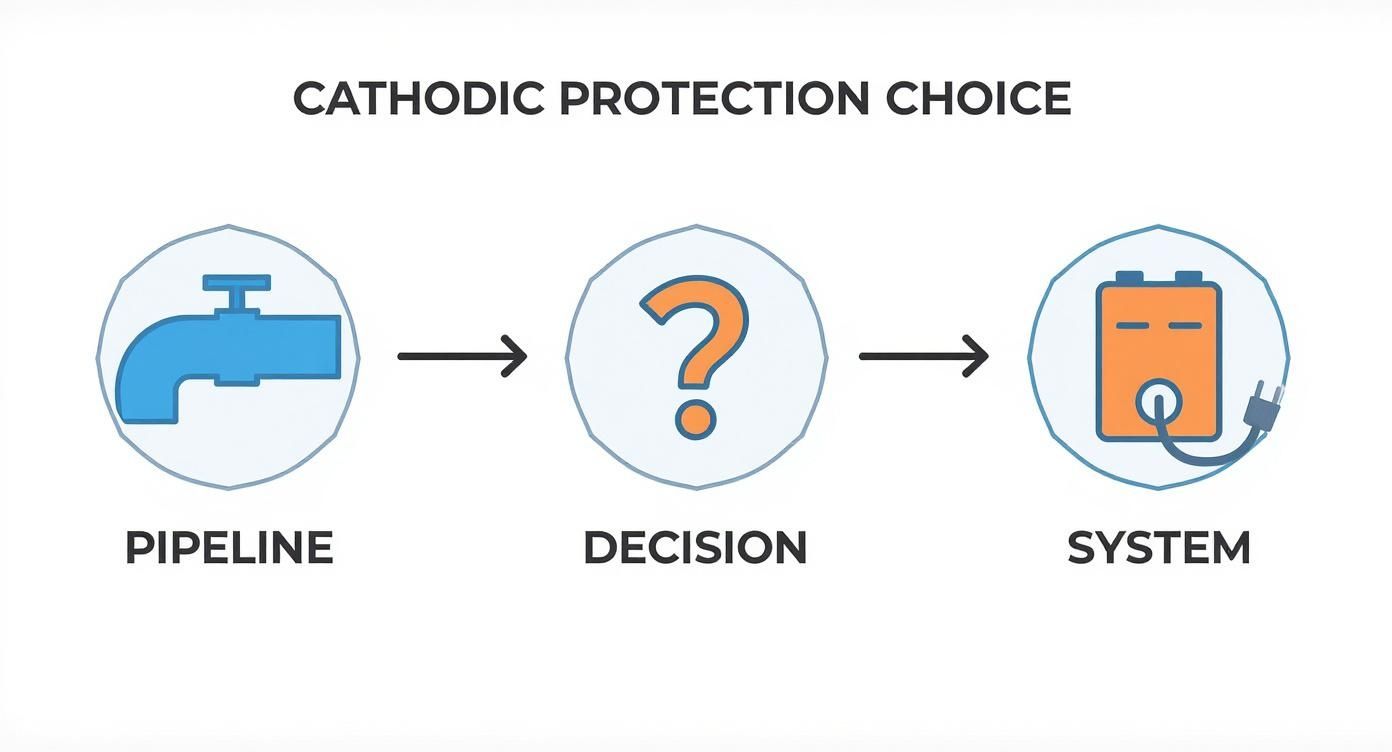 CATHODIC PROTECTION CHOICE

?

PIPELINE

DECISION

SYSTEM